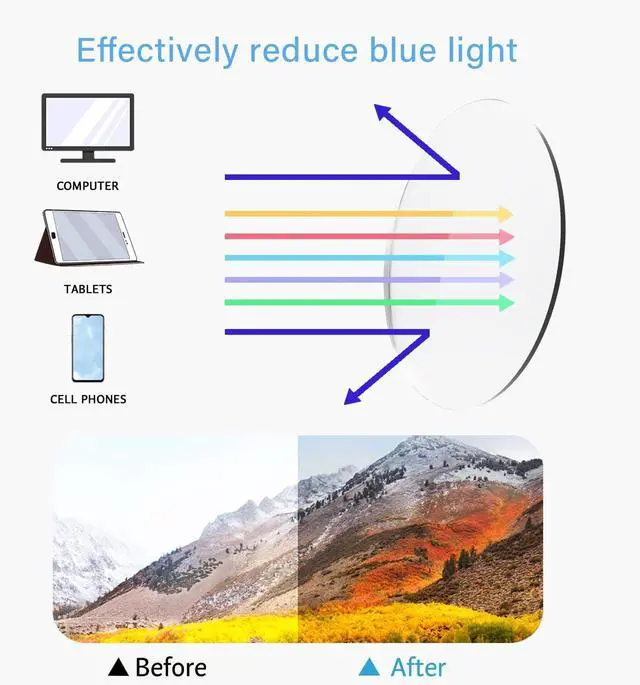 Effectively reduce blue light

COMPUTER

TABLETS

CELL PHONES

▲ Before ▲ After